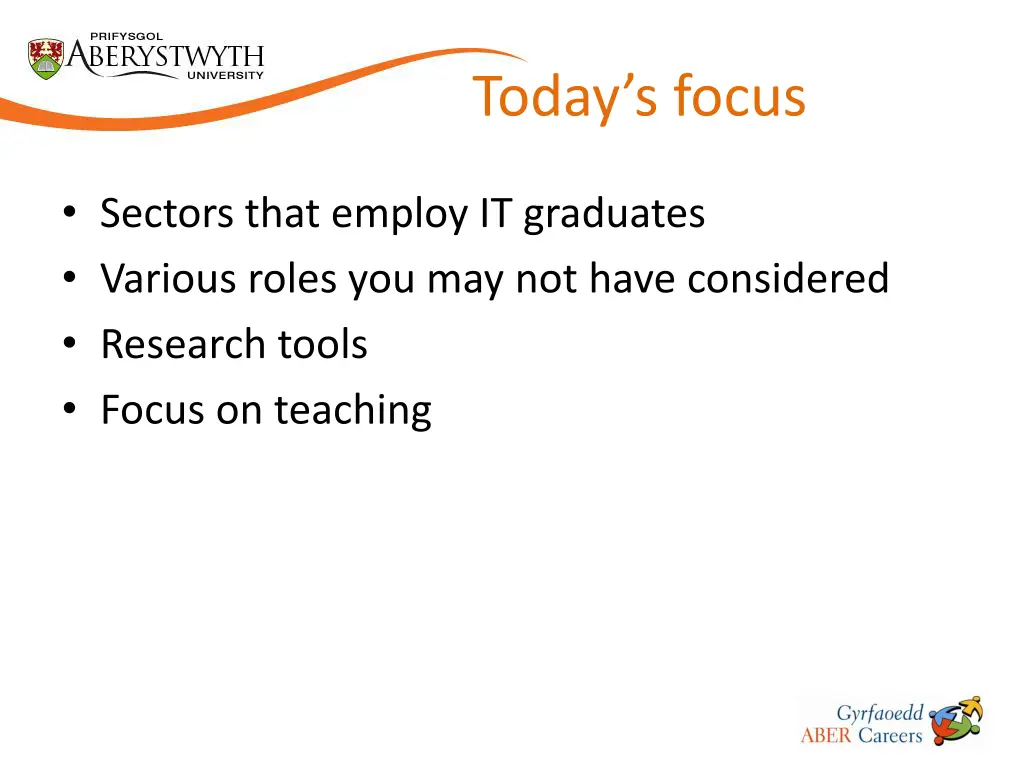 PRIFYSGOL
ABERYSTWYTH
UNIVERSITY

Today’s focus

• Sectors that employ IT graduates
• Various roles you may not have considered
• Research tools
• Focus on teaching

Gyrfaoedd
ABER Careers